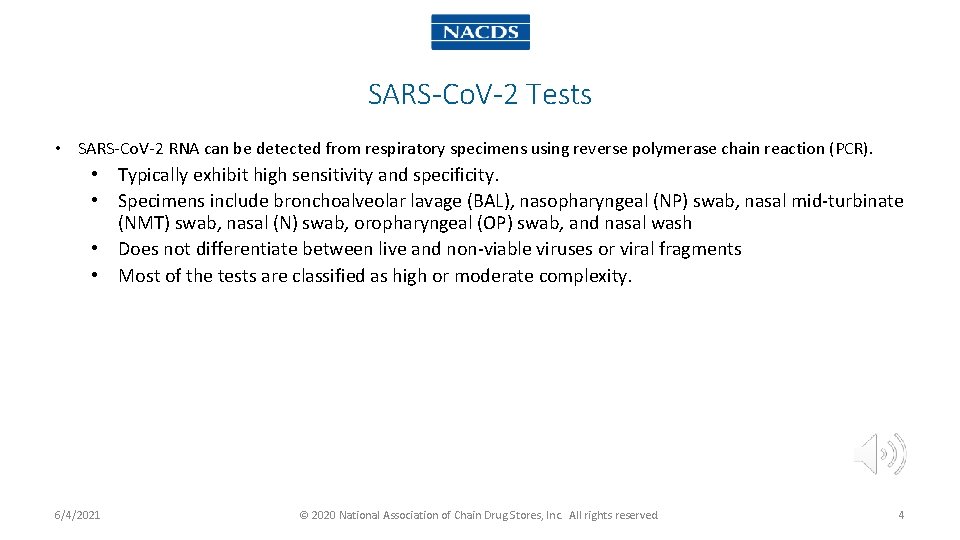 NACDS

SARS-CoV-2 Tests

• SARS-CoV-2 RNA can be detected from respiratory specimens using reverse polymerase chain reaction (PCR).

• Typically exhibit high sensitivity and specificity.
• Specimens include bronchoalveolar lavage (BAL), nasopharyngeal (NP) swab, nasal mid-turbinate (NMT) swab, nasal (N) swab, oropharyngeal (OP) swab, and nasal wash
• Does not differentiate between live and non-viable viruses or viral fragments
• Most of the tests are classified as high or moderate complexity.

6/4/2021

© 2020 National Association of Chain Drug Stores, Inc. All rights reserved.

4